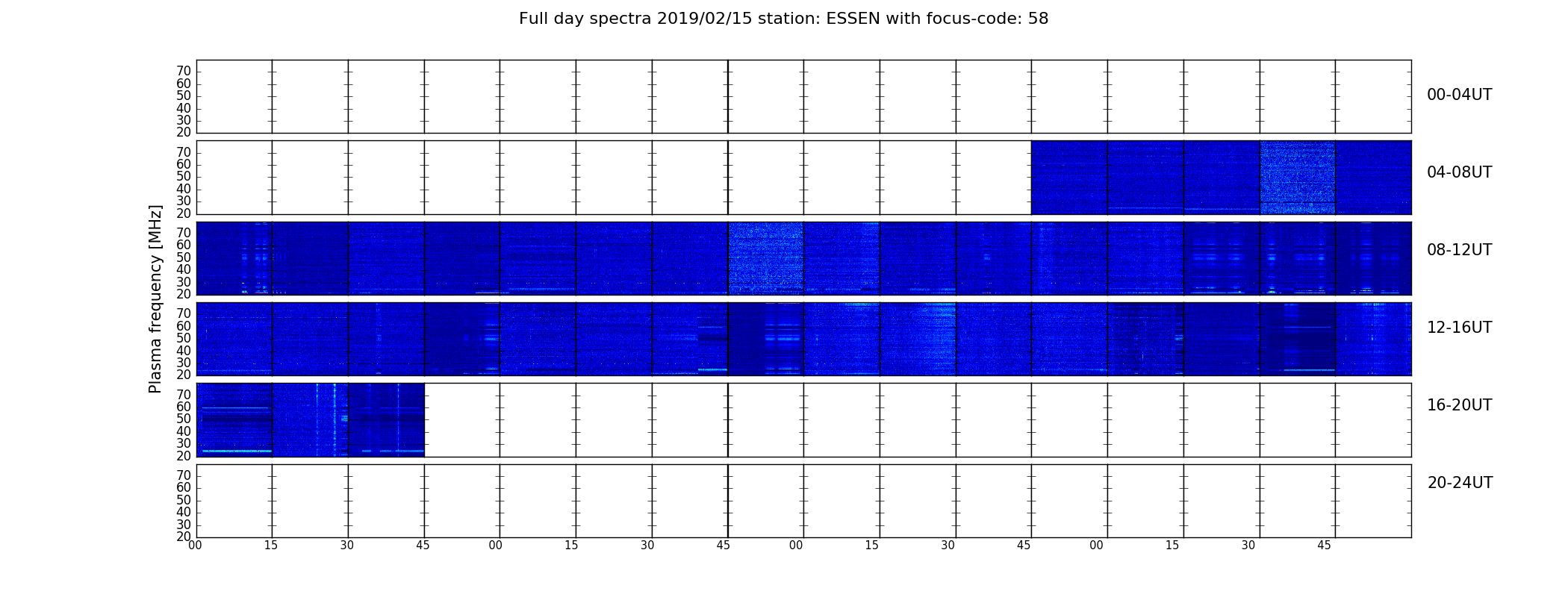 Full day spectra 2019/02/15 station: ESSEN with focus-code: 58

Plasma frequency [MHz]

70
60
50
40
30
20

00-04UT

70
60
50
40
30
20

04-08UT

70
60
50
40
30
20

08-12UT

70
60
50
40
30
20

12-16UT

70
60
50
40
30
20

16-20UT

70
60
50
40
30
20

20-24UT

00 15 30 45 00 15 30 45 00 15 30 45 00 15 30 45